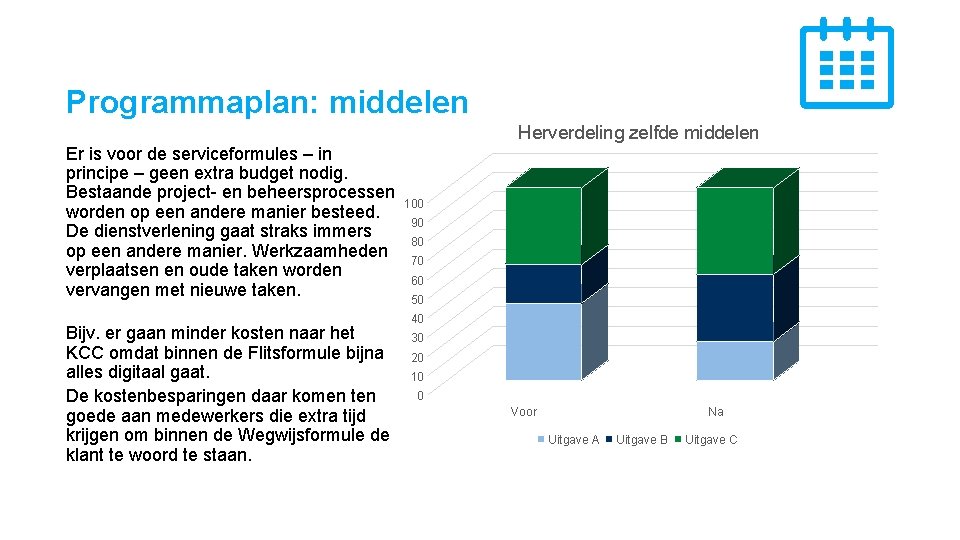 Programmaplan: middelen

Er is voor de serviceformules – in principe – geen extra budget nodig. Bestaande project- en beheersprocessen worden op een andere manier besteed. De dienstverlening gaat straks immers op een andere manier. Werkzaamheden verplaatsen en oude taken worden vervangen met nieuwe taken.

Bijv. er gaan minder kosten naar het KCC omdat binnen de Flitsformule bijna alles digitaal gaat.
De kostenbesparingen daar komen ten goede aan medewerkers die extra tijd krijgen om binnen de Wegwijsformule de klant te woord te staan.

Herverdeling zelfde middelen

100
90
80
70
60
50
40
30
20
10
0

Voor
Na

Uitgave A
Uitgave B
Uitgave C